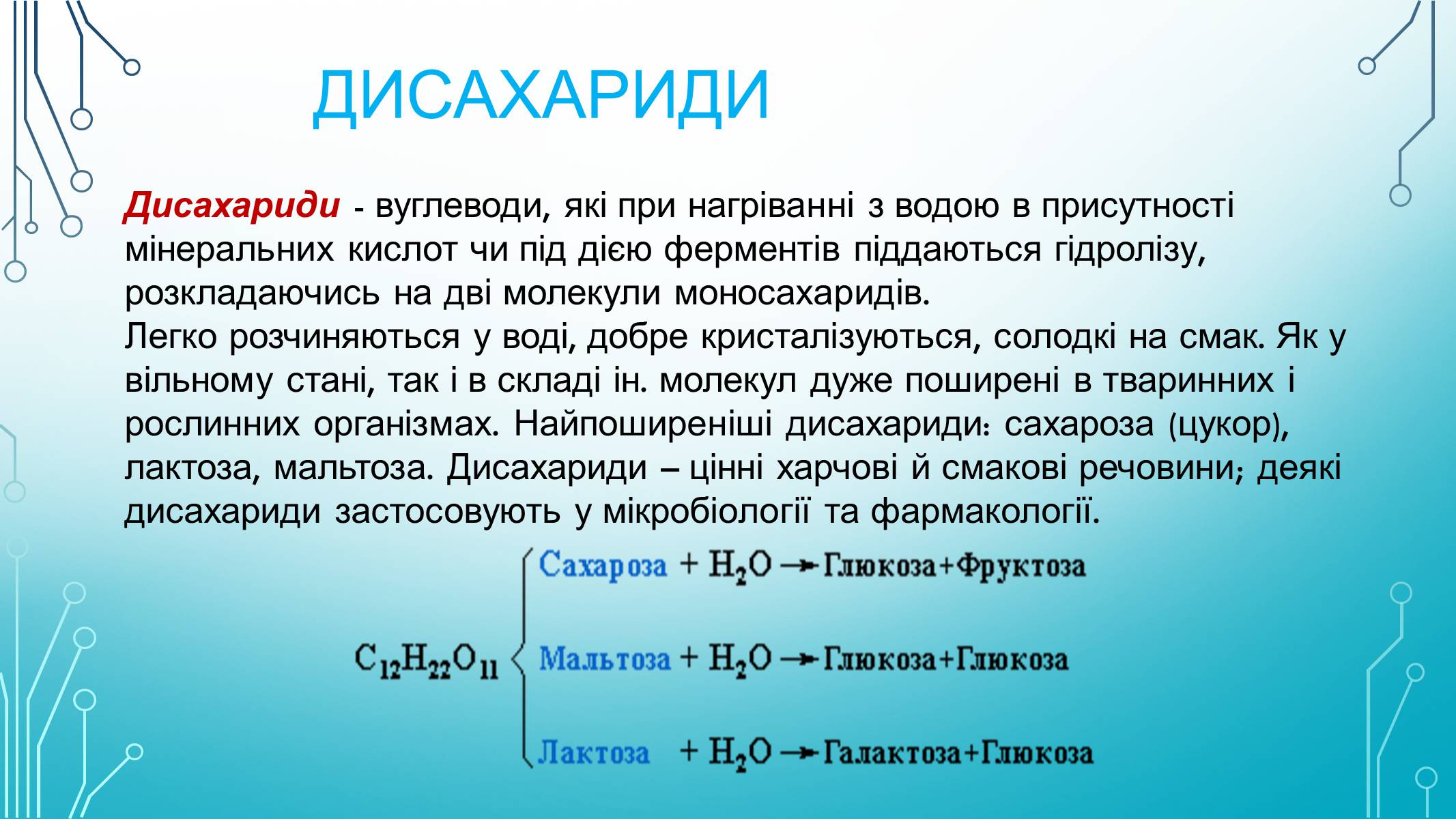 ДИСАХАРИДИ

Дисахариди - вуглеводи, які при нагріванні з водою в присутності мінеральних кислот чи під дією ферментів піддаються гідролізу, розкладаючись на дві молекули моносахаридів.
Легко розчиняються у воді, добре кристалізуються, солодкі на смак. Як у вільному стані, так і в складі ін. молекул дуже поширені в тваринних і рослинних організмах. Найпоширеніші дисахариди: сахароза (цукор), лактоза, мальтоза. Дисахариди – цінні харчові й смакові речовини; деякі дисахариди застосовують у мікробіології та фармакології.

$C_{12}H_{22}O_{11}$
Сахароза + $H_2O$ → Глюкоза+Фруктоза
Мальтоза + $H_2O$ → Глюкоза+Глюкоза
Лактоза + $H_2O$ → Галактоза+Глюкоза